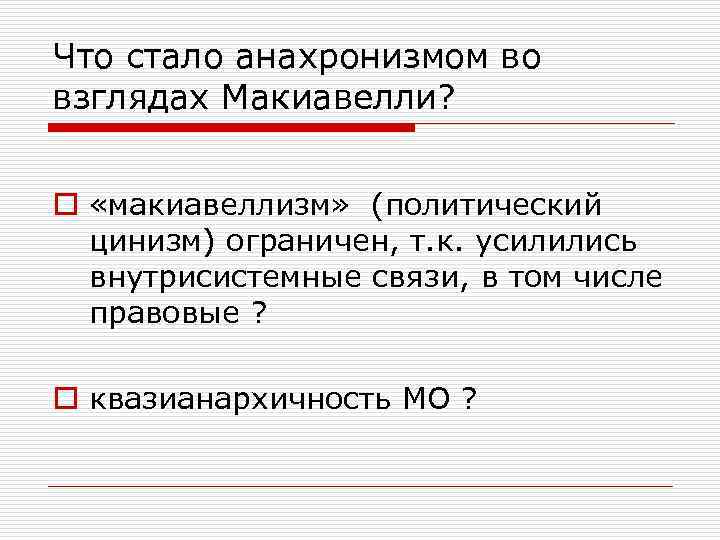 Что стало анахронизмом во взглядах Макиавелли?

«макиавеллизм» (политический цинизм) ограничен, т.к. усилились внутрисистемные связи, в том числе правовые ?

квазианархичность МО ?